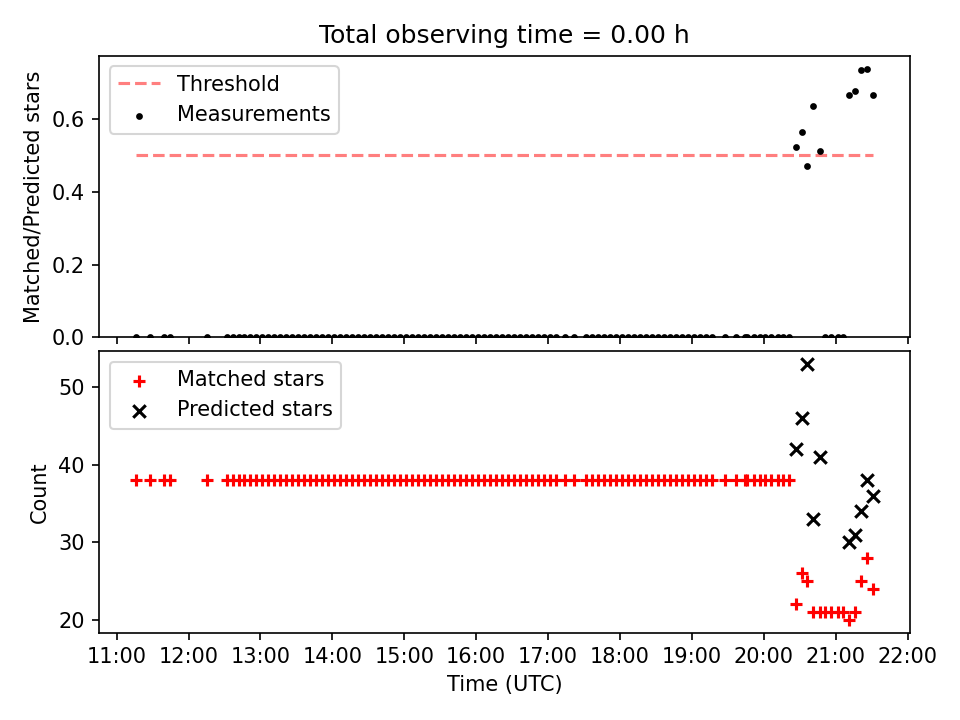 Total observing time = 0.00 h

Threshold
Measurements

Matched/Predicted stars

0.6
0.4
0.2
0.0

Matched stars
Predicted stars

Count

50
40
30
20

11:00 12:00 13:00 14:00 15:00 16:00 17:00 18:00 19:00 20:00 21:00 22:00
Time (UTC)